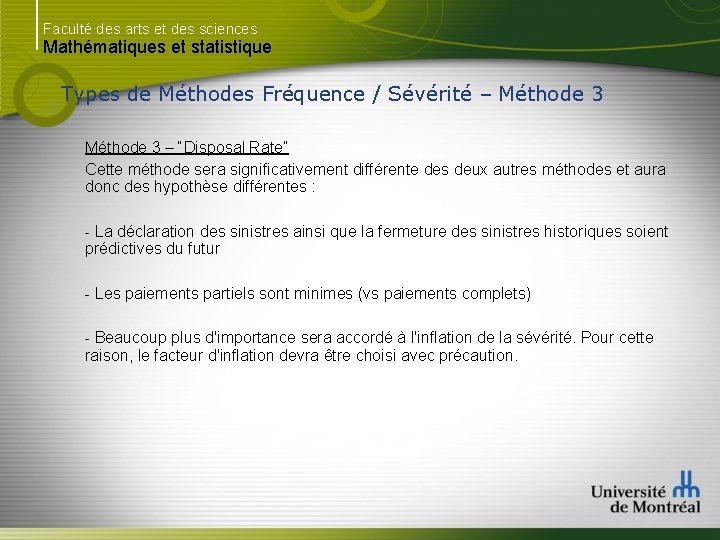 Faculté des arts et des sciences
Mathématiques et statistique

Types de Méthodes Fréquence / Sévérité – Méthode 3

Méthode 3 – "Disposal Rate"

Cette méthode sera significativement différente des deux autres méthodes et aura donc des hypothèse différentes :

- La déclaration des sinistres ainsi que la fermeture des sinistres historiques soient prédictives du futur

- Les paiements partiels sont minimes (vs paiements complets)

- Beaucoup plus d'importance sera accordé à l'inflation de la sévérité. Pour cette raison, le facteur d'inflation devra être choisi avec précaution.

Université de Montréal